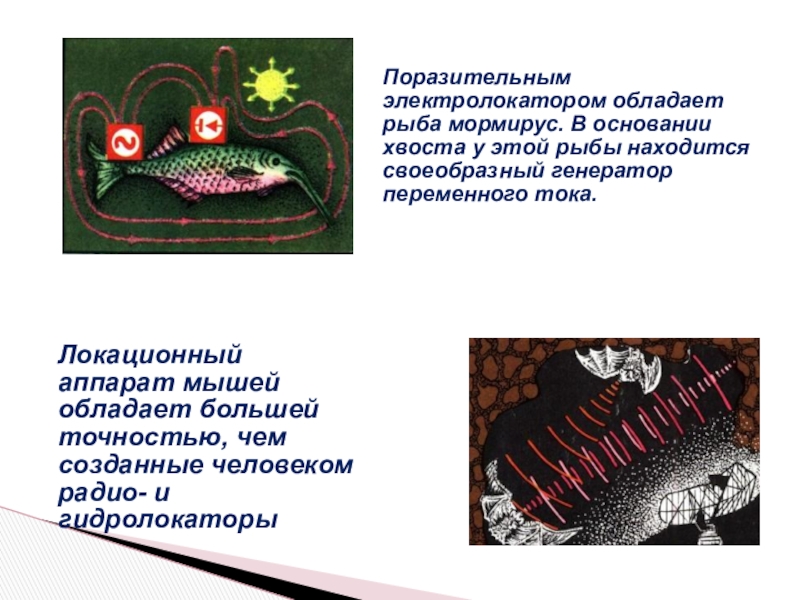 Поразительным электролокатором обладает рыба мормирус. В основании хвоста у этой рыбы находится своеобразный генератор переменного тока.

Локационный аппарат мышей обладает большей точностью, чем созданные человеком радио- и гидролокаторы